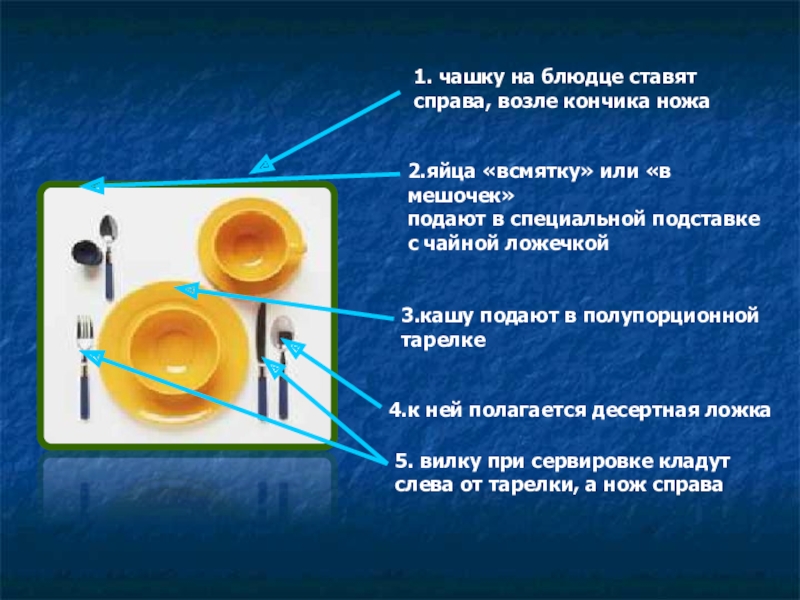 1. чашку на блюдце ставят справа, возле кончика ножа

2.яйца «всмятку» или «в мешочек»
подают в специальной подставке с чайной ложечкой

3.кашу подают в полупорционной тарелке

4.к ней полагается десертная ложка

5. вилку при сервировке кладут слева от тарелки, а нож справа